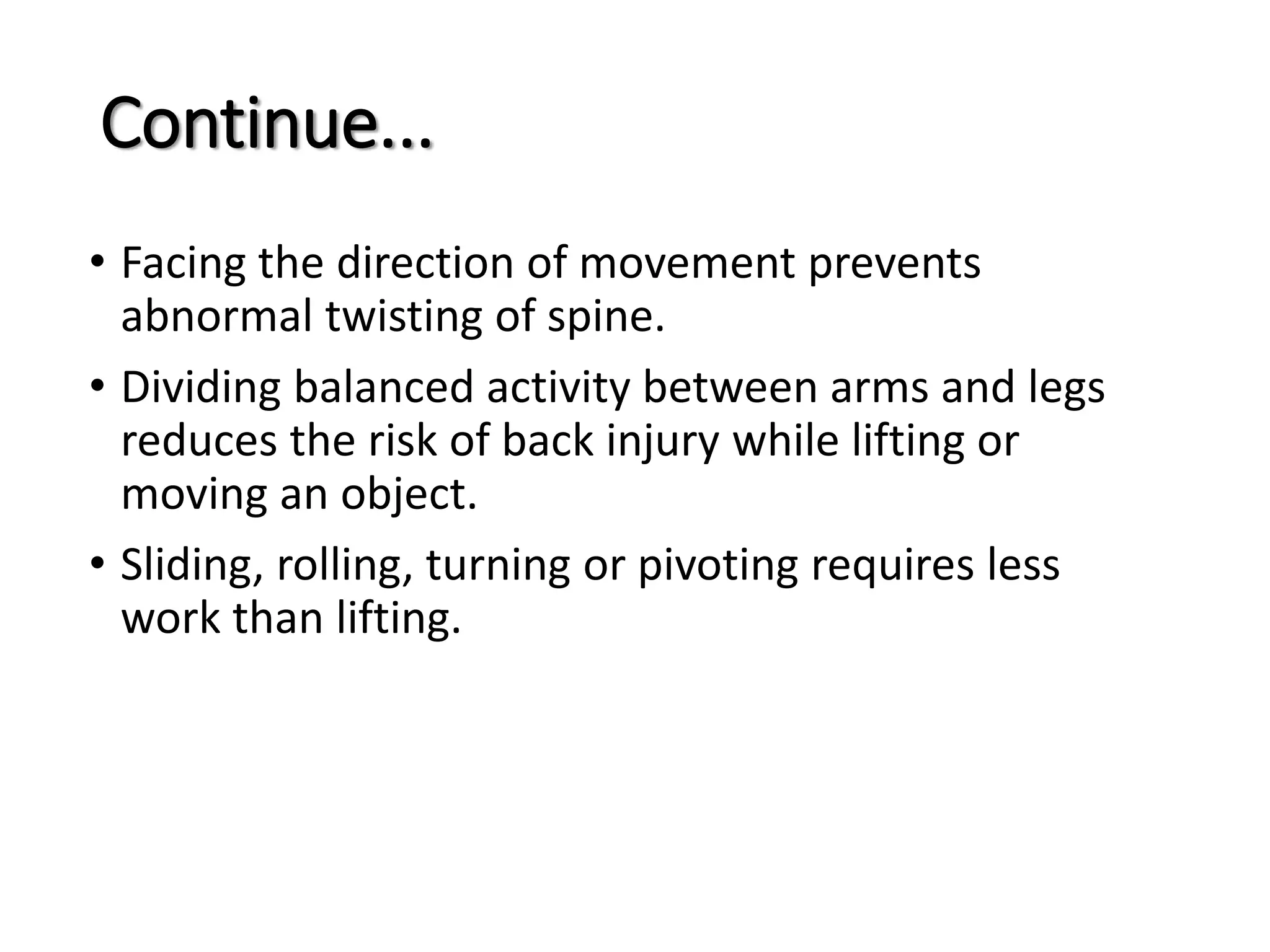 Continue…

• Facing the direction of movement prevents abnormal twisting of spine.

• Dividing balanced activity between arms and legs reduces the risk of back injury while lifting or moving an object.

• Sliding, rolling, turning or pivoting requires less work than lifting.